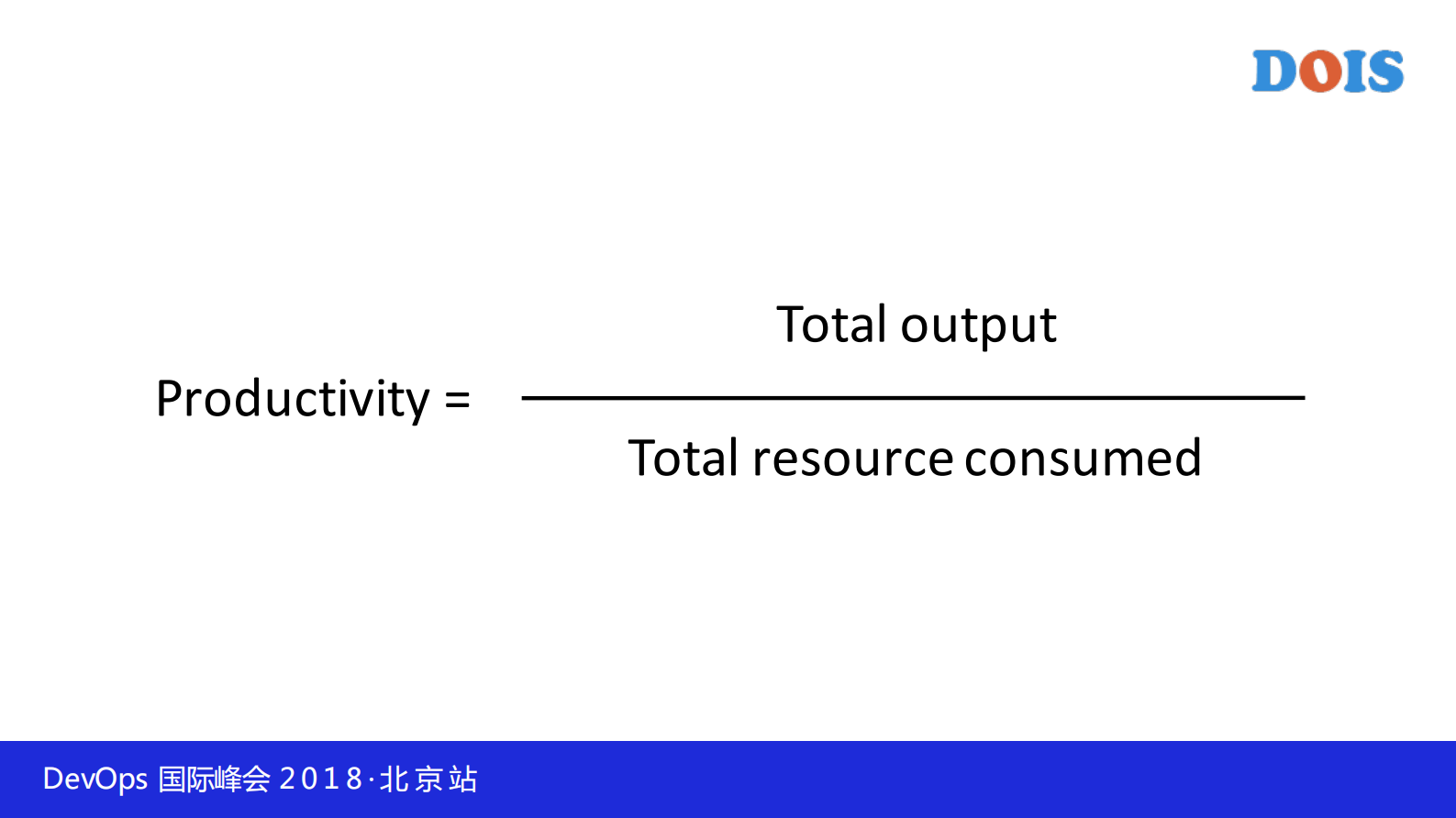 DOIS

$\text{Productivity} = \frac{\text{Total output}}{\text{Total resource consumed}}$

DevOps 国际峰会 2018·北京站